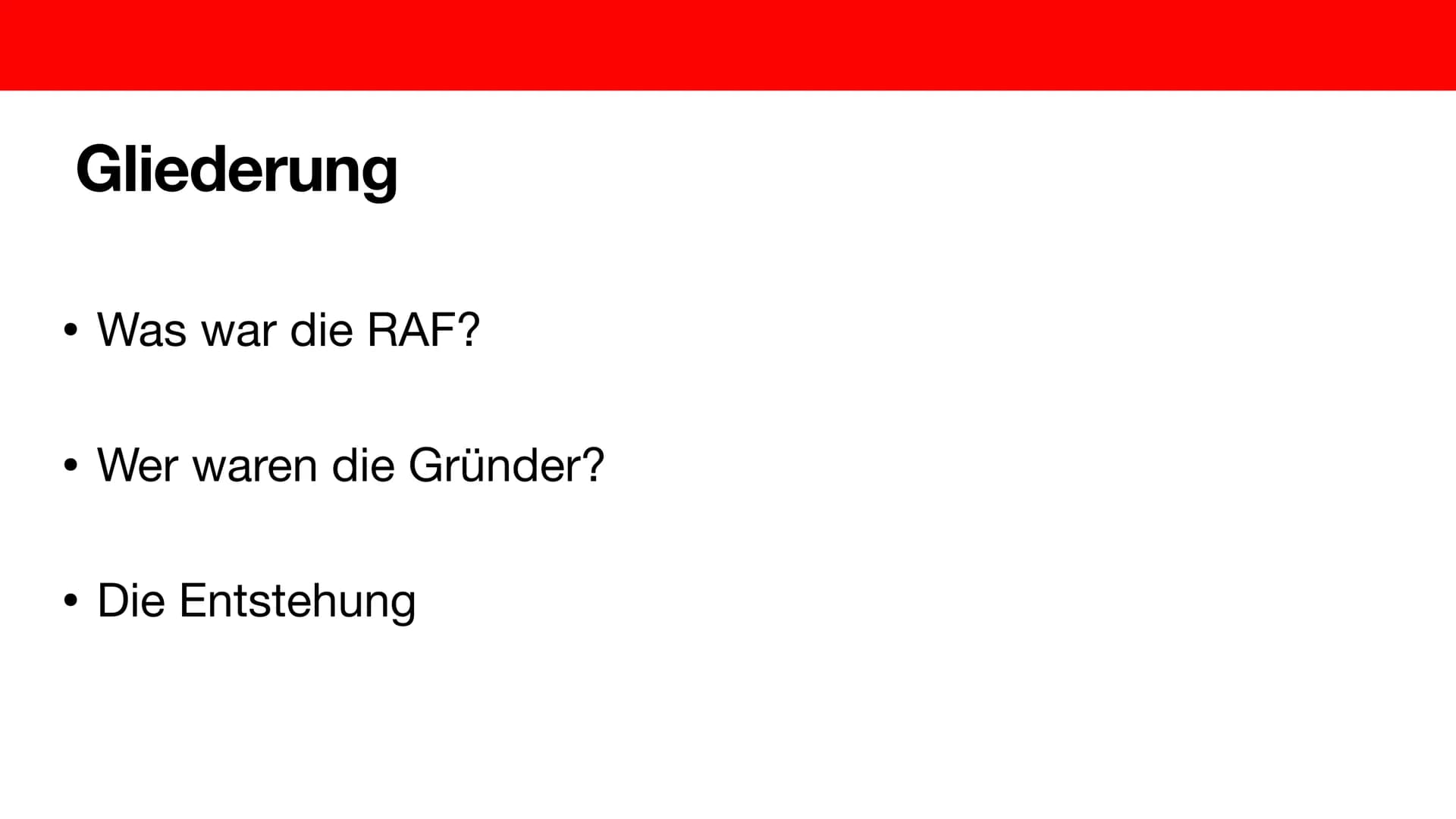 Gliederung

• Was war die RAF?

• Wer waren die Gründer?

• Die Entstehung